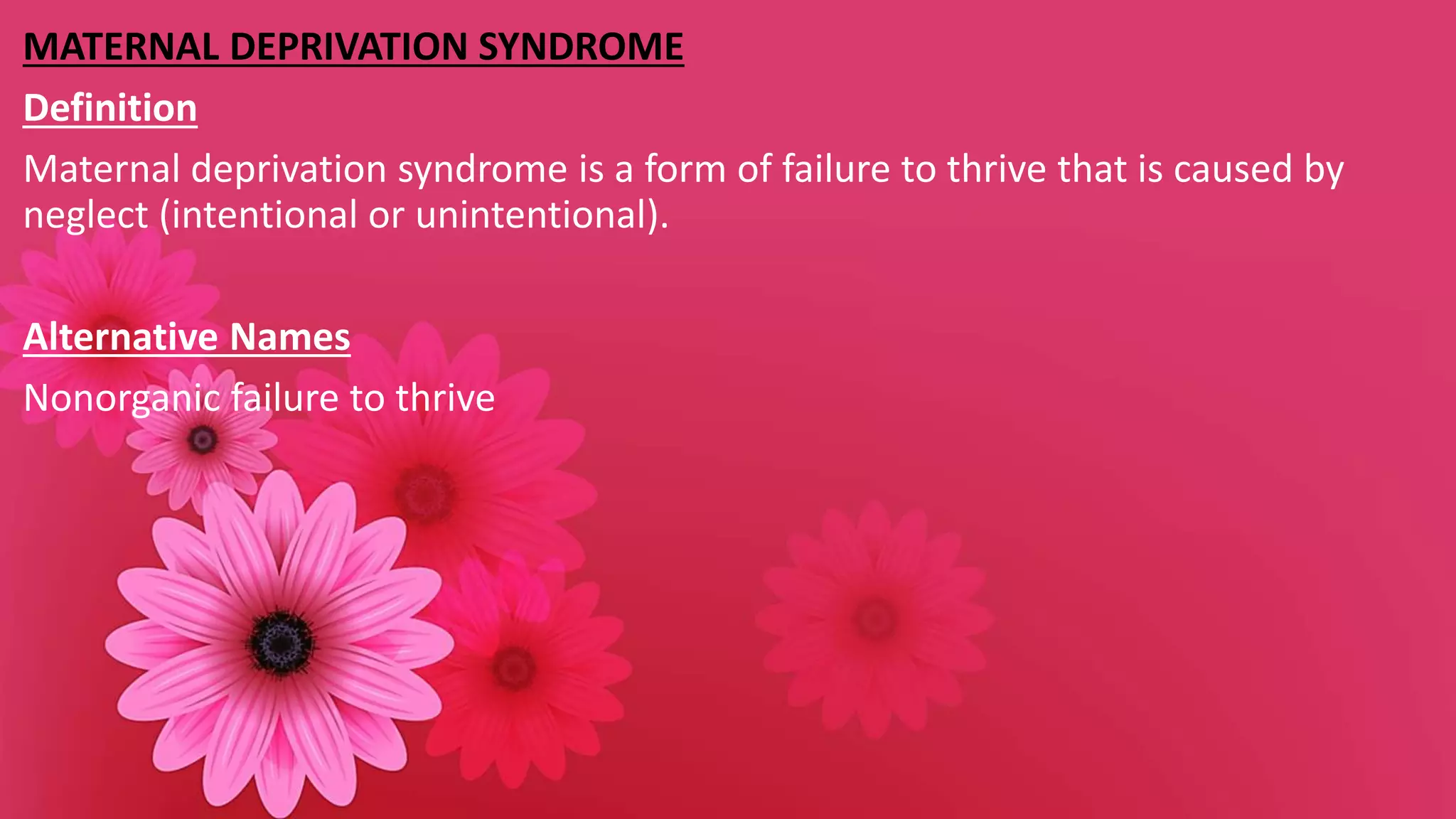 MATERNAL DEPRIVATION SYNDROME

Definition

Maternal deprivation syndrome is a form of failure to thrive that is caused by neglect (intentional or unintentional).

Alternative Names

Nonorganic failure to thrive